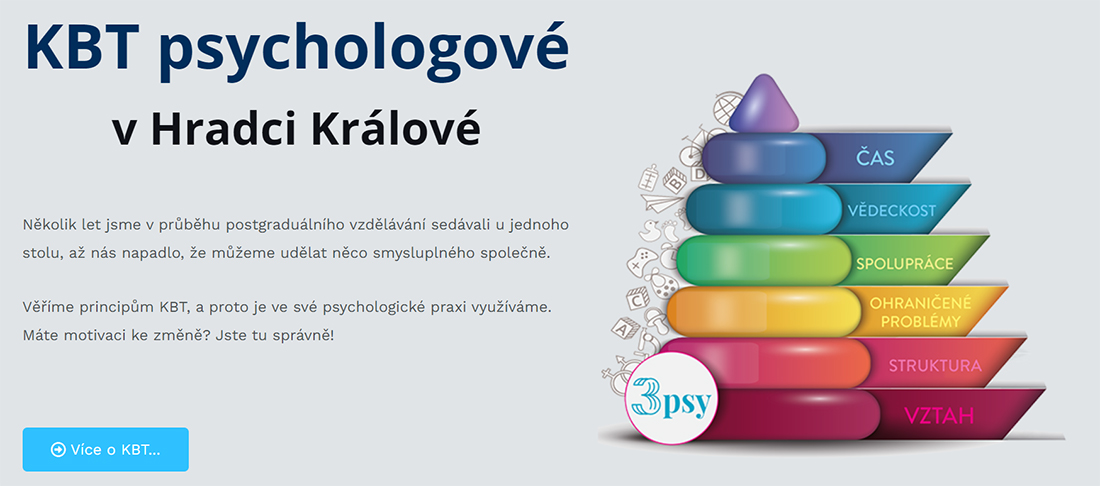 KBT psychologové

v Hradci Králové

Několik let jsme v průběhu postgraduálního vzdělávání sedávali u jednoho stolu, až nás napadlo, že můžeme udělat něco smysluplného společně.

Věříme principům KBT, a proto je ve své psychologické praxi využíváme. Máte motivaci ke změně? Jste tu správně!

Více o KBT...

ČAS

VĚDECKOST

SPOLUPRÁCE

OHRANIČENÉ PROBLÉMY

STRUKTURA

VZTAH

3psy